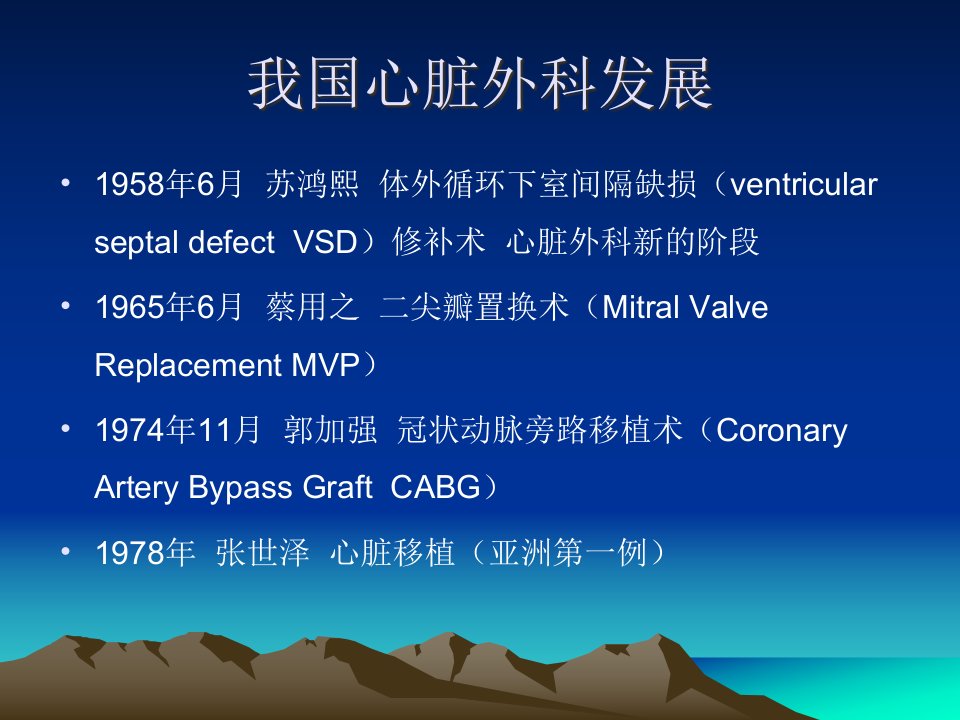 我国心脏外科发展

• 1958年6月 苏鸿熙 体外循环下室间隔缺损（ventricular septal defect VSD）修补术 心脏外科新的阶段

• 1965年6月 蔡用之 二尖瓣置换术（Mitral Valve Replacement MVP）

• 1974年11月 郭加强 冠状动脉旁路移植术（Coronary Artery Bypass Graft CABG）

• 1978年 张世泽 心脏移植（亚洲第一例）